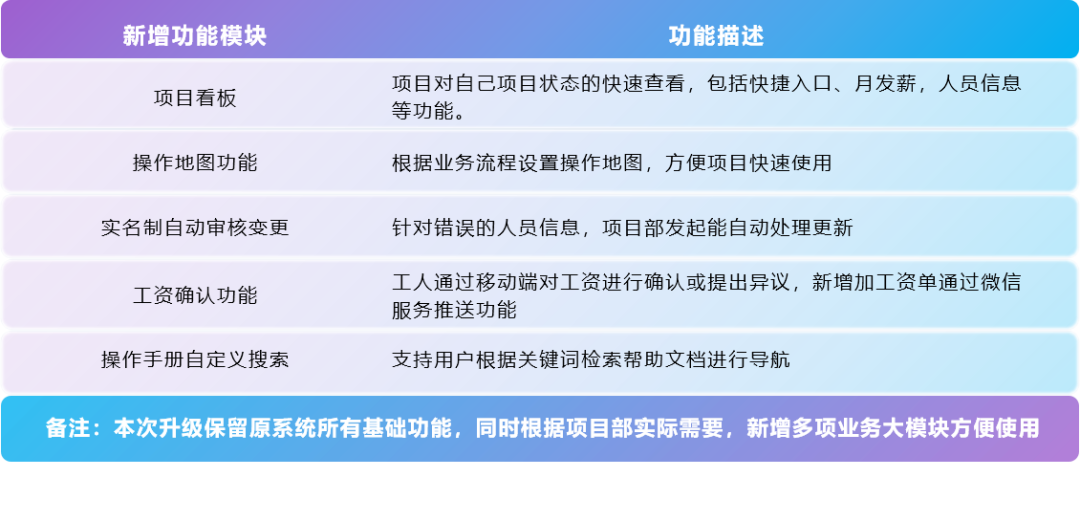 | 新增功能模块 | 功能描述 |
|---|---|
| 项目看板 | 项目对自己项目状态的快速查看，包括快捷入口、月发薪，人员信息等功能。 |
| 操作地图功能 | 根据业务流程设置操作地图，方便项目快速使用 |
| 实名制自动审核变更 | 针对错误的人员信息，项目部发起能自动处理更新 |
| 工资确认功能 | 工人通过移动端对工资进行确认或提出异议，新增加工资单通过微信服务推送功能 |
| 操作手册自定义搜索 | 支持用户根据关键词检索帮助文档进行导航 |

备注：本次升级保留原系统所有基础功能，同时根据项目部实际需要，新增多项业务大模块方便使用